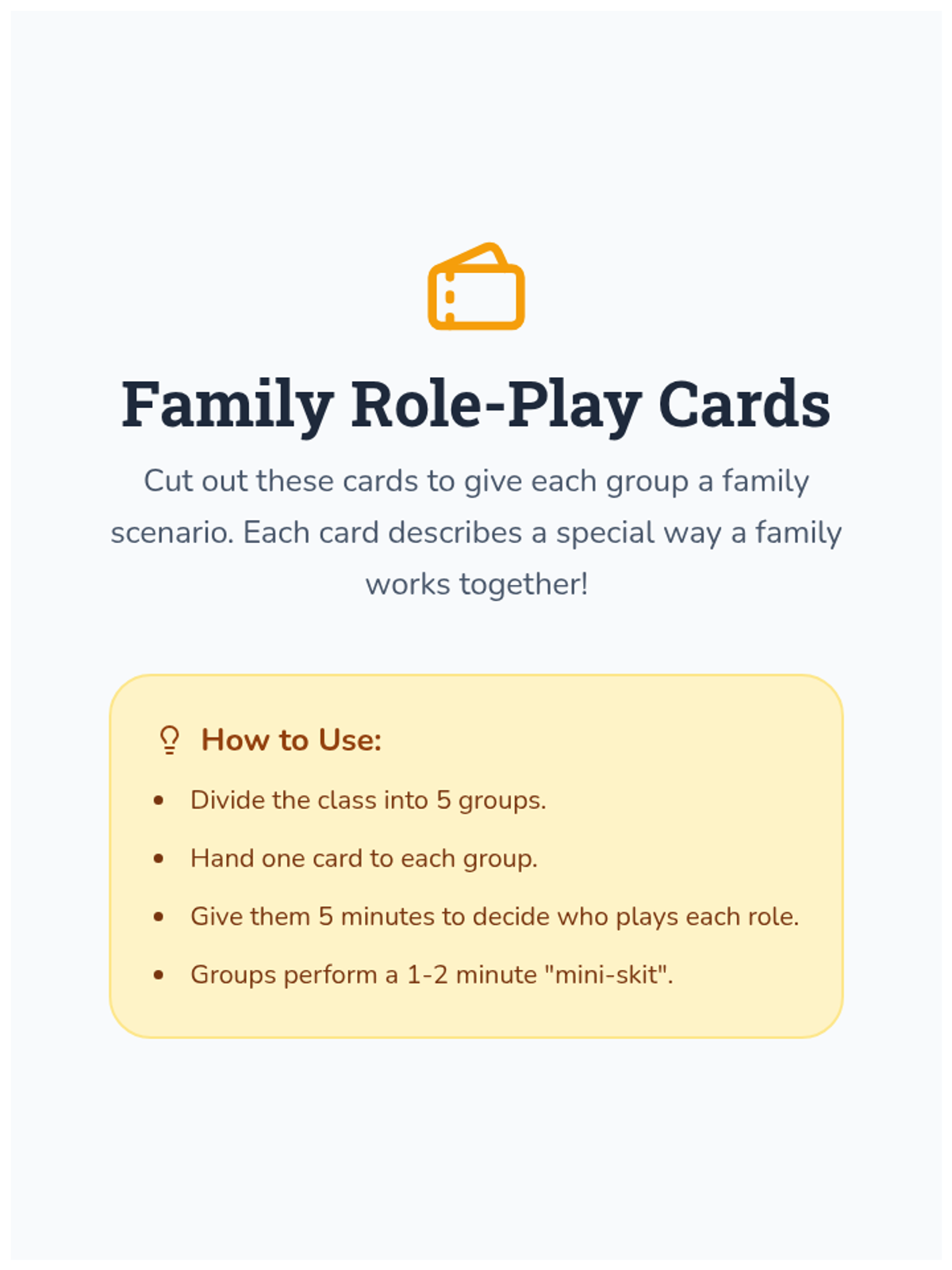 Family Role-Play Cards

Cut out these cards to give each group a family scenario. Each card describes a special way a family works together!

How to Use:

- Divide the class into 5 groups.
- Hand one card to each group.
- Give them 5 minutes to decide who plays each role.
- Groups perform a 1-2 minute "mini-skit".